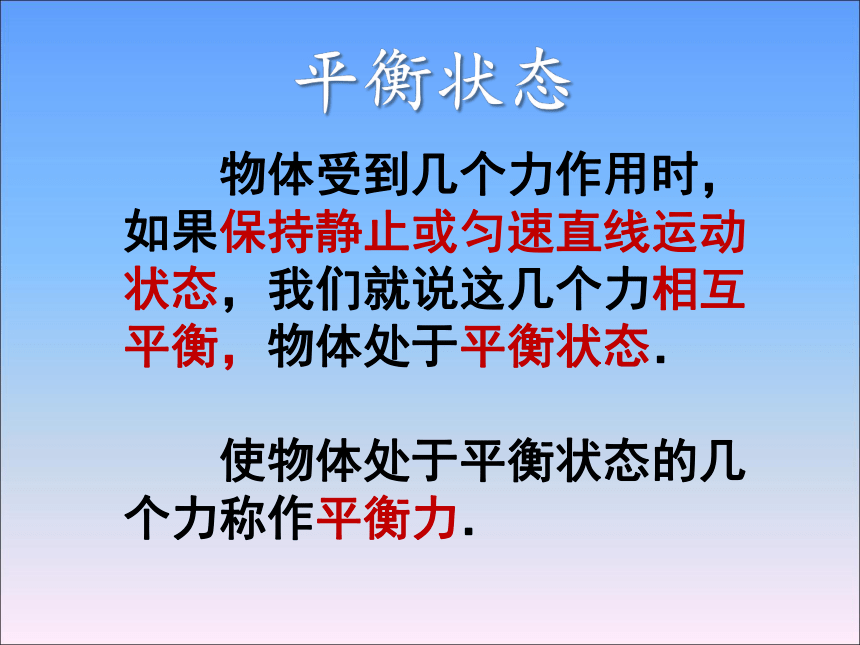 平衡状态

物体受到几个力作用时，如果保持静止或匀速直线运动状态，我们就说这几个力相互平衡，物体处于平衡状态.

使物体处于平衡状态的几个力称作平衡力.